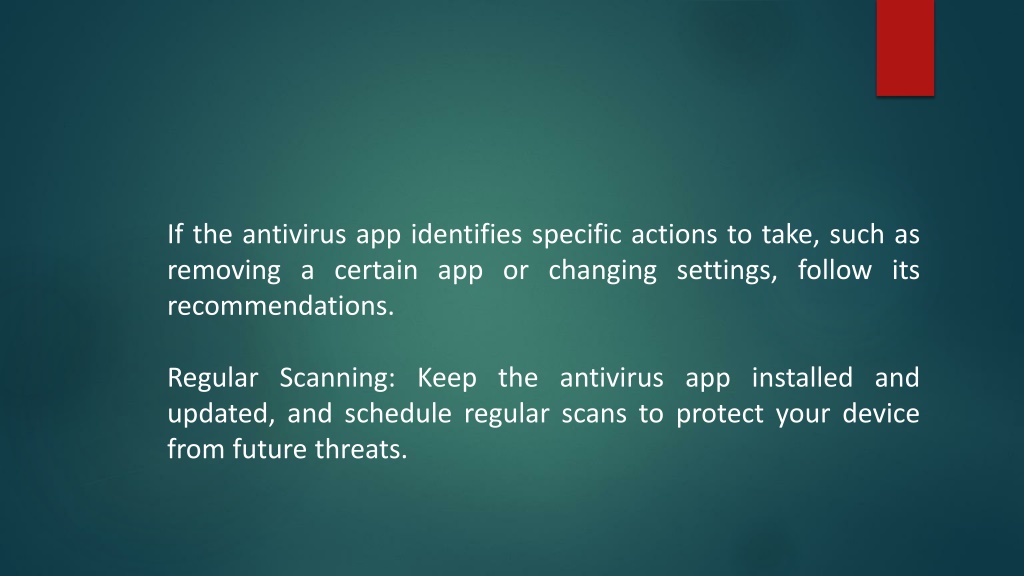 If the antivirus app identifies specific actions to take, such as removing a certain app or changing settings, follow its recommendations.

Regular Scanning: Keep the antivirus app installed and updated, and schedule regular scans to protect your device from future threats.